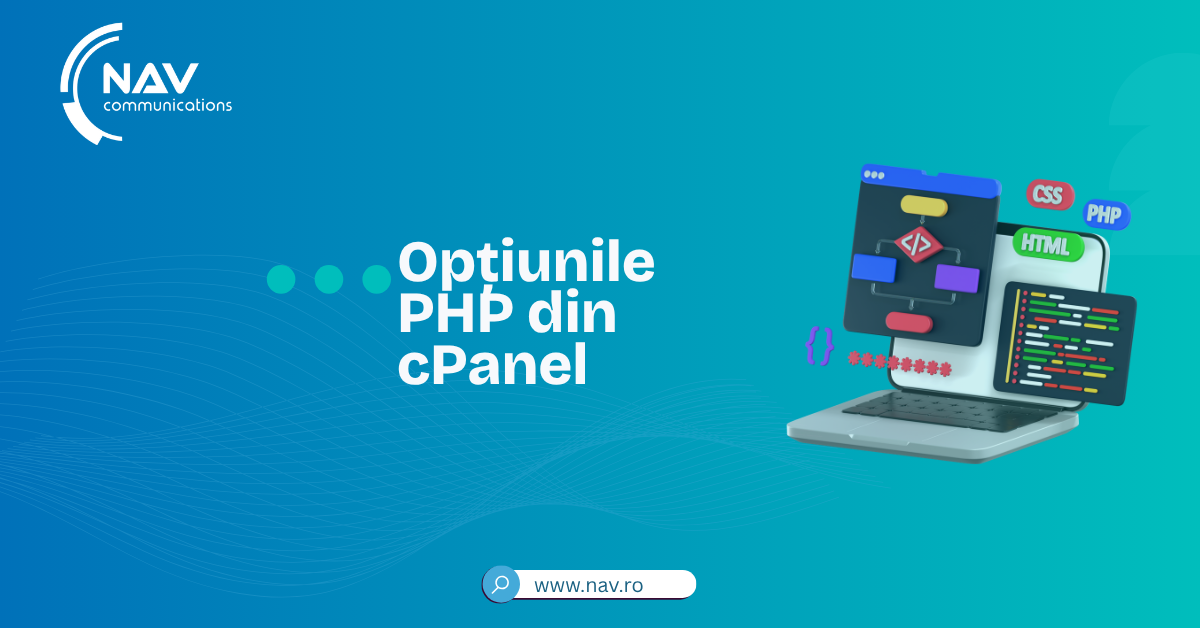 NAV
communications

Optiunile PHP din cPanel

CSS
PHP
HTML
</>
{}
********

www.nav.ro